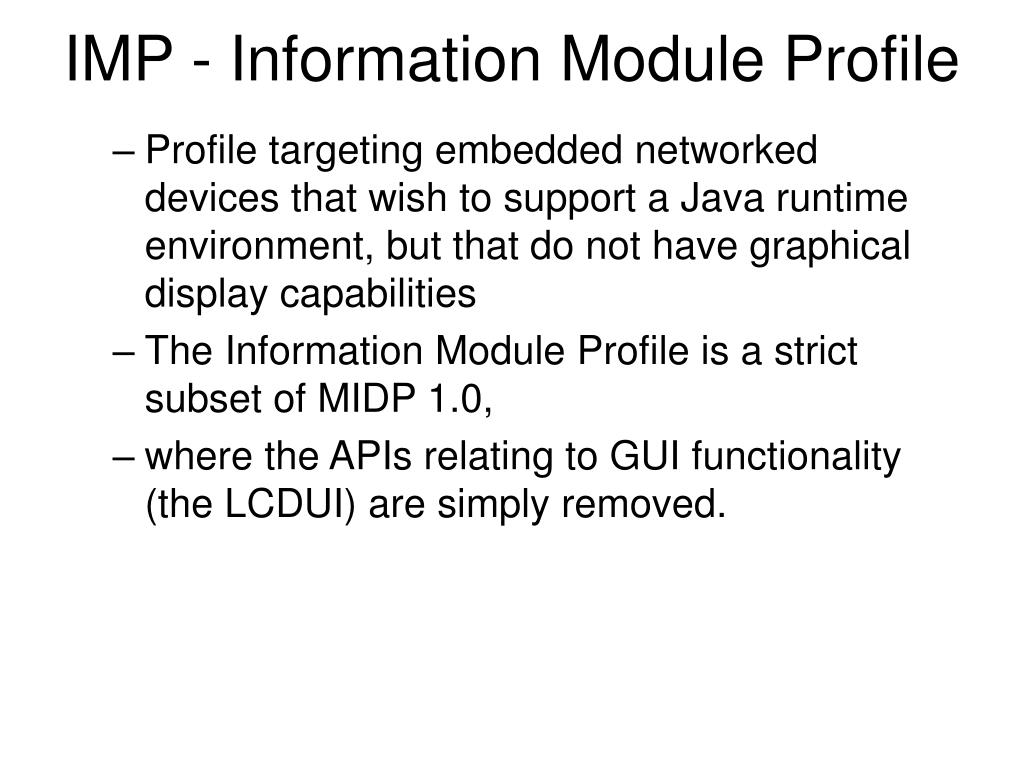 IMP - Information Module Profile

– Profile targeting embedded networked devices that wish to support a Java runtime environment, but that do not have graphical display capabilities

– The Information Module Profile is a strict subset of MIDP 1.0,

– where the APIs relating to GUI functionality (the LCDUI) are simply removed.